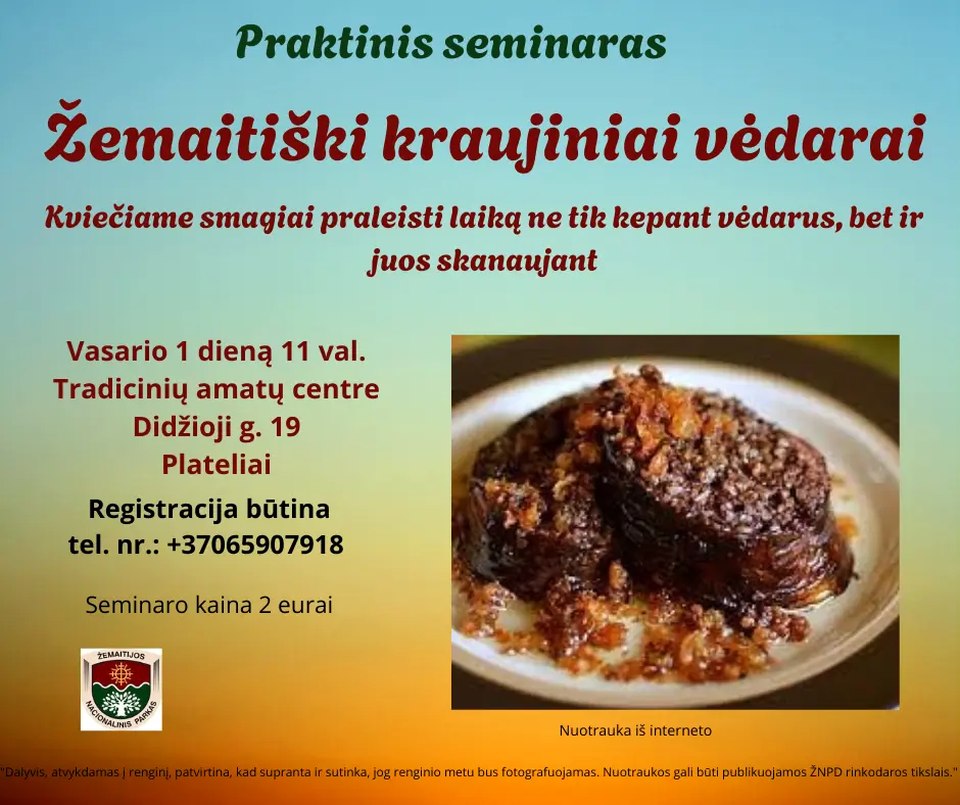 Praktinis seminaras

Žemaitiški kraujiniai vėdarai

Kviečiame smagiai praleisti laiką ne tik kepant vėdarus, bet ir juos skanaujant

Vasario 1 dieną 11 val.
Tradicinių amatų centre
Didžioji g. 19
Plateliai

Registracija būtina
tel. nr.: +37065907918

Seminaro kaina 2 eurai

ŽEMAITIJOS NACIONALINIS PARKAS

Nuotrauka iš interneto

"Dalyvis, atvykdamas į renginį, patvirtina, kad supranta ir sutinka, jog renginio metu bus fotografuojamas. Nuotraukos gali būti publikuojamos ŽNPD rinkodaros tikslais."